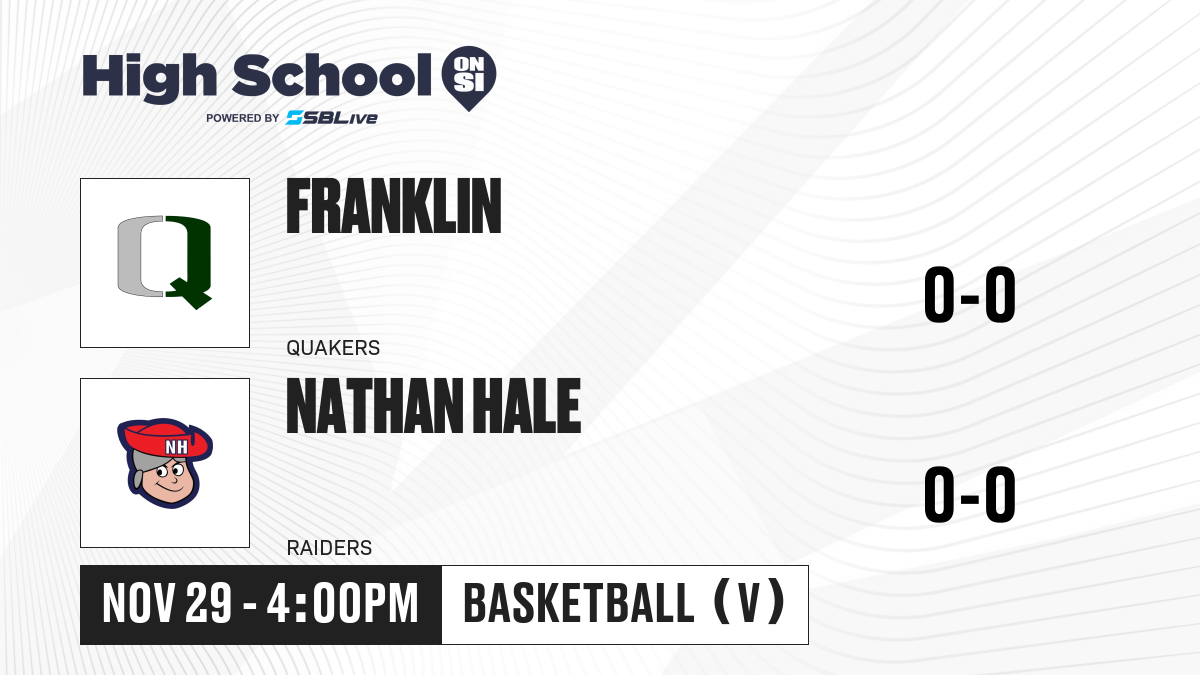 High School ON SI
POWERED BY SBLive

Q

FRANKLIN

QUAKERS

0-0

NH

NATHAN HALE

RAIDERS

0-0

NOV 29 - 4:00PM

BASKETBALL (V)